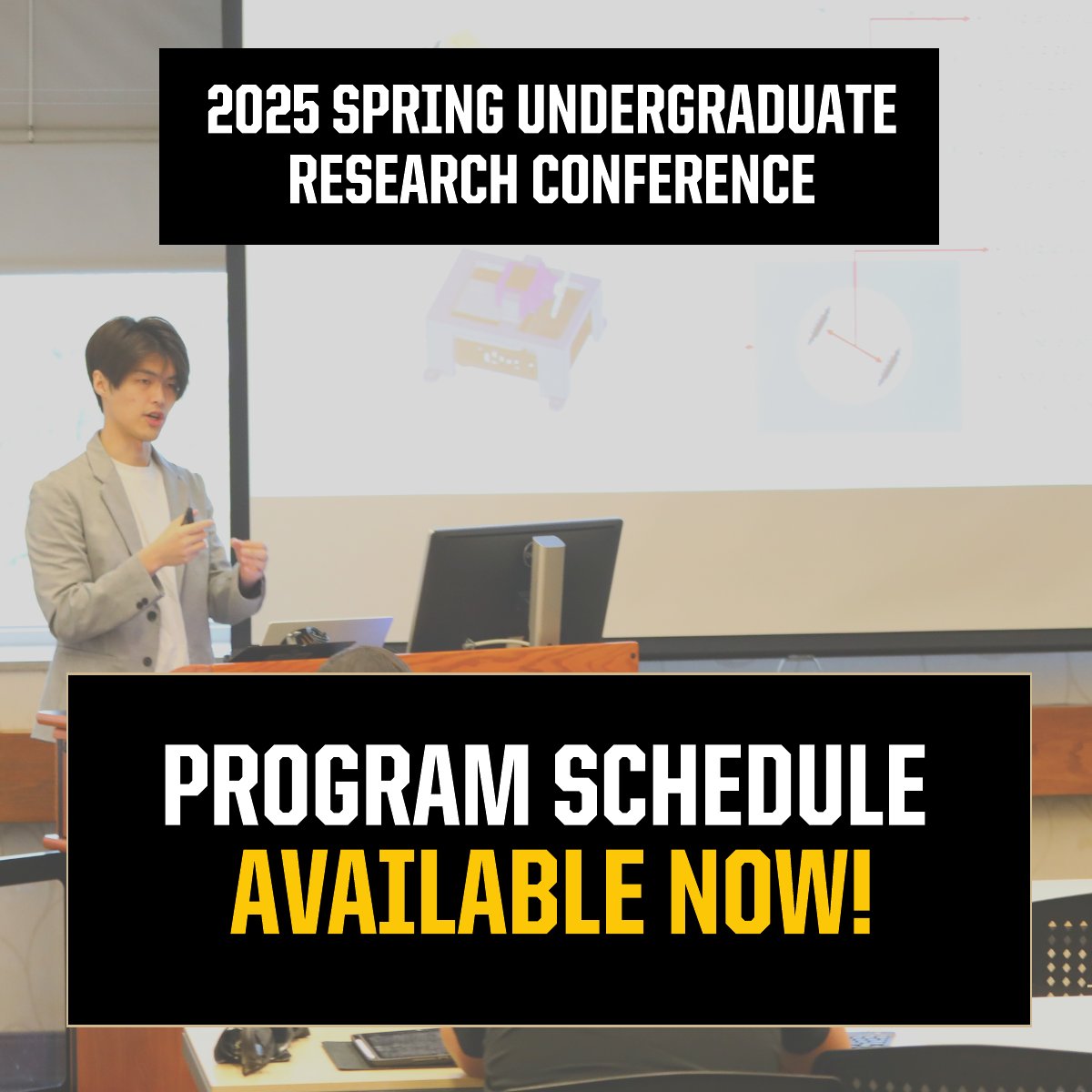 2025 SPRING UNDERGRADUATE RESEARCH CONFERENCE

PROGRAM SCHEDULE AVAILABLE NOW!